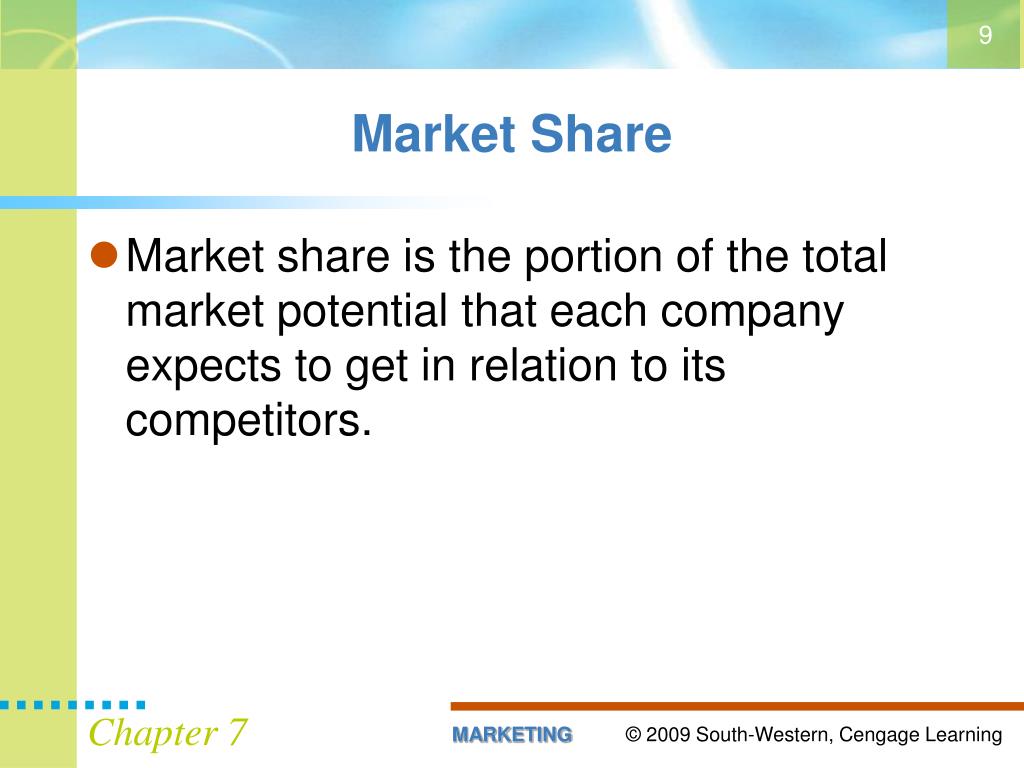 9

Market Share

Market share is the portion of the total market potential that each company expects to get in relation to its competitors.

Chapter 7

MARKETING

© 2009 South-Western, Cengage Learning